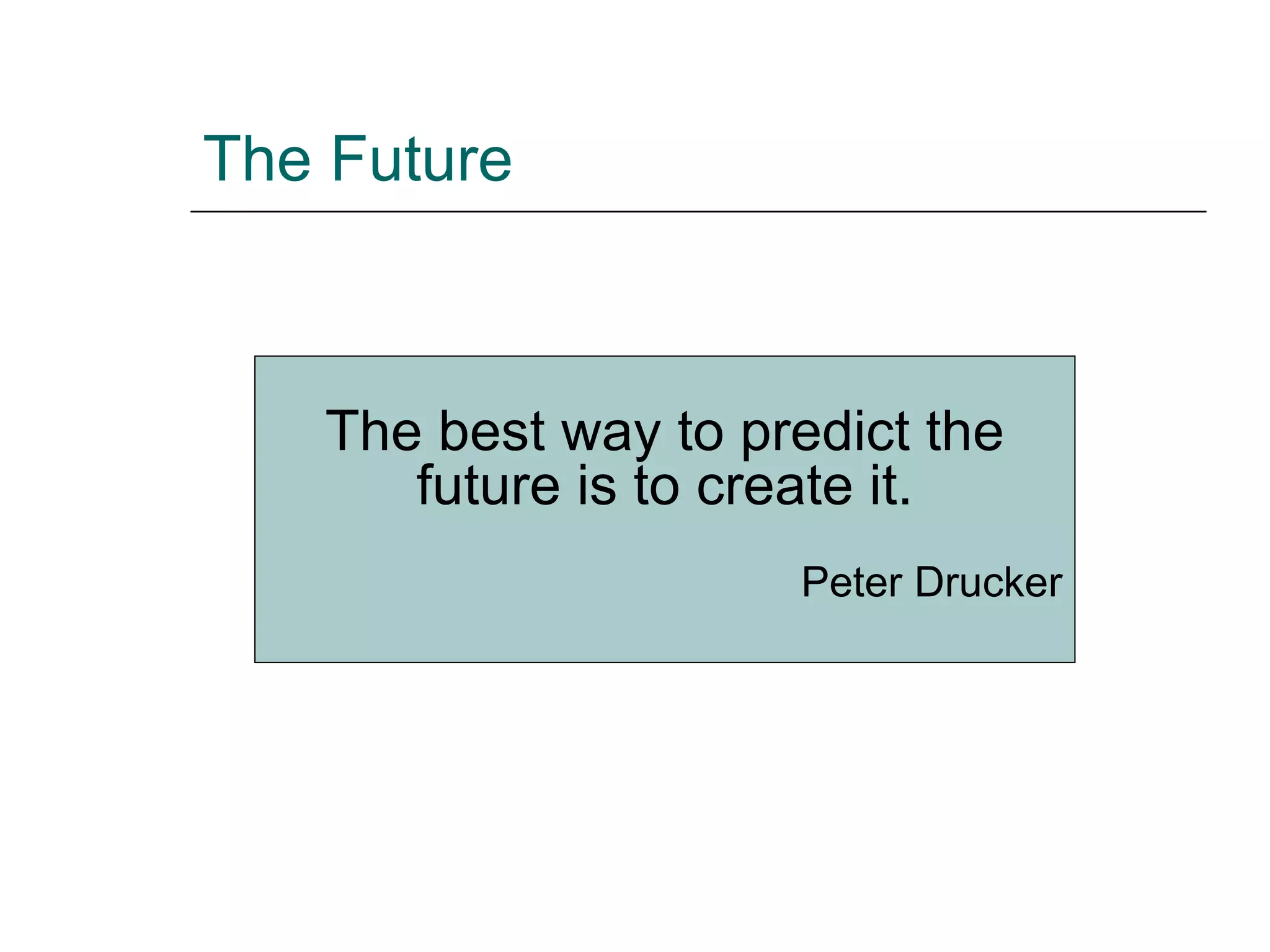 The Future

The best way to predict the future is to create it.

Peter Drucker